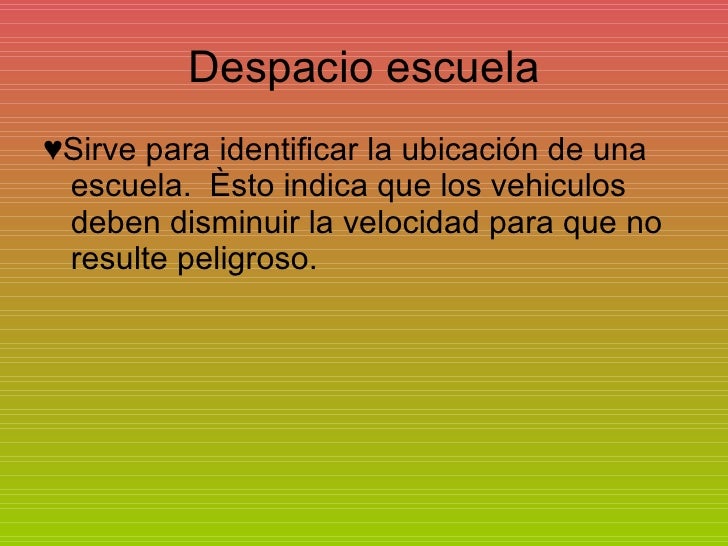 Despacio escuela

♥Sirve para identificar la ubicación de una escuela.  Èsto indica que los vehiculos deben disminuir la velocidad para que no resulte peligroso.